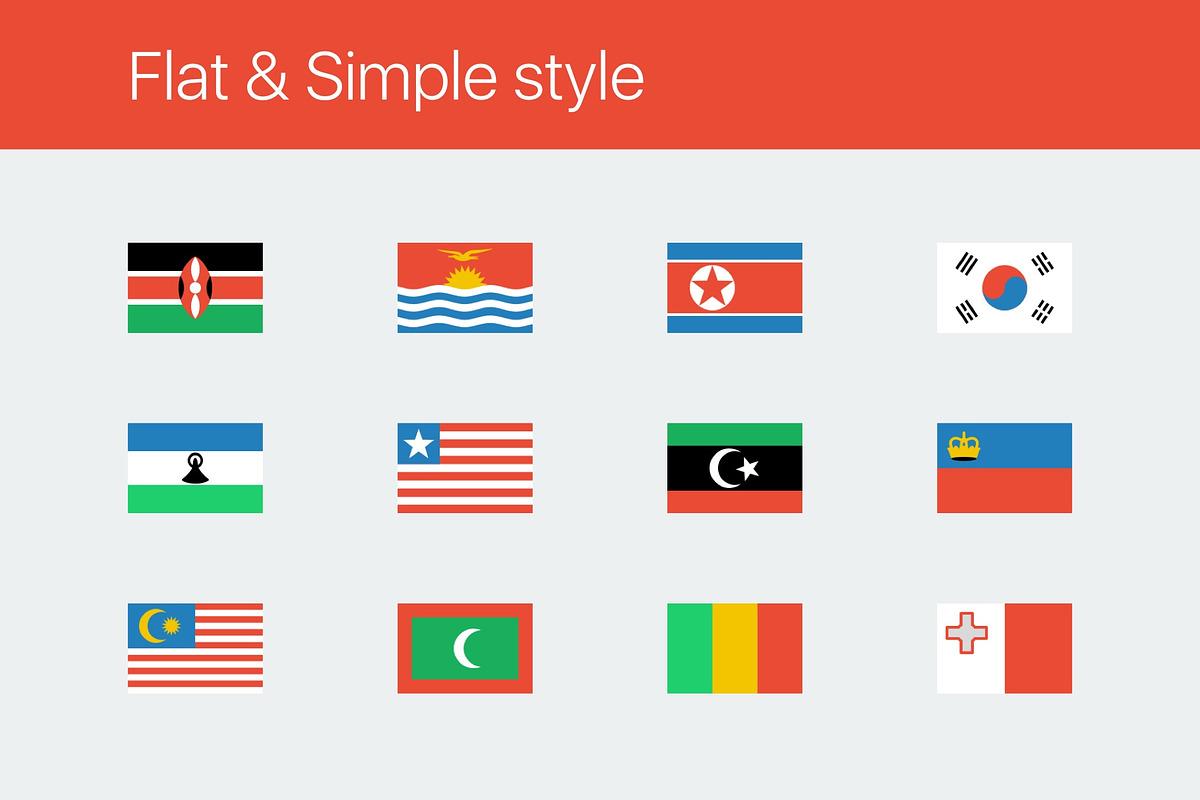 Flat & Simple style